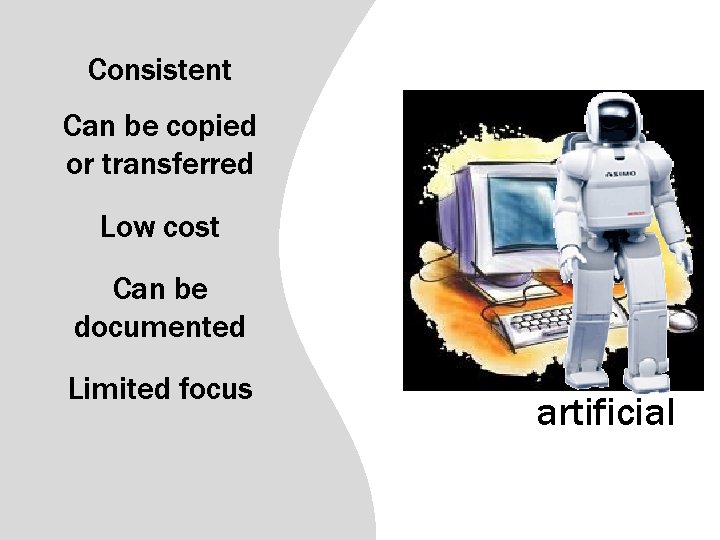 Consistent

Can be copied or transferred

Low cost

Can be documented

Limited focus

ASIMO

artificial